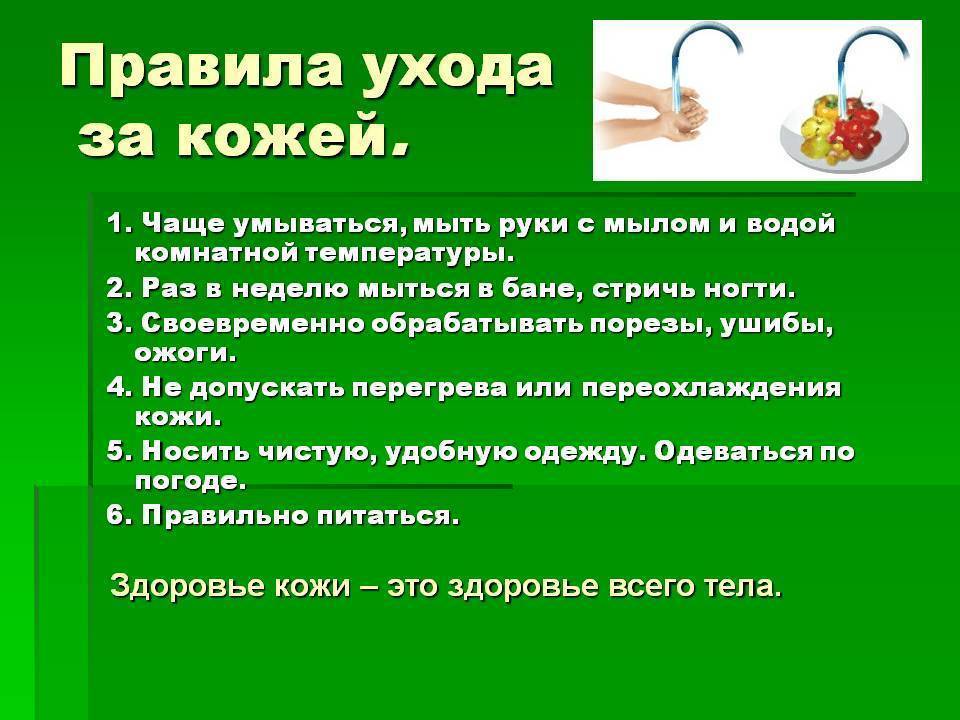 Правила ухода за кожей.

1. Чаще умываться, мыть руки с мылом и водой комнатной температуры.

2. Раз в неделю мыться в бане, стричь ногти.

3. Своевременно обрабатывать порезы, ушибы, ожоги.

4. Не допускать перегрева или переохлаждения кожи.

5. Носить чистую, удобную одежду. Одеваться по погоде.

6. Правильно питаться.

Здоровье кожи – это здоровье всего тела.